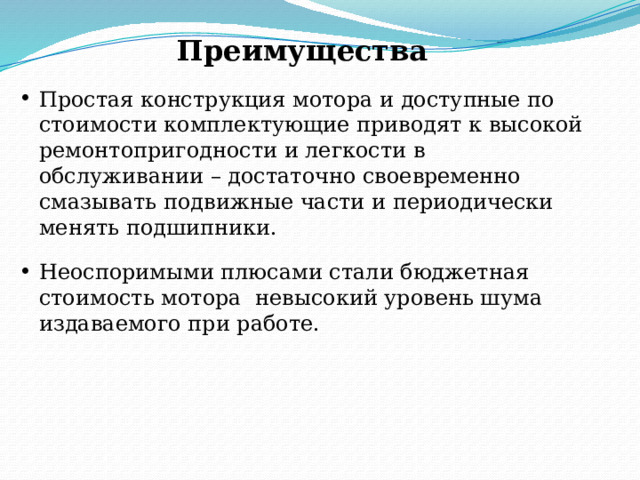 Преимущества

• Простая конструкция мотора и доступные по стоимости комплектующие приводят к высокой ремонтопригодности и легкости в обслуживании – достаточно своевременно смазывать подвижные части и периодически менять подшипники.

• Неоспоримыми плюсами стали бюджетная стоимость мотора  невысокий уровень шума издаваемого при работе.